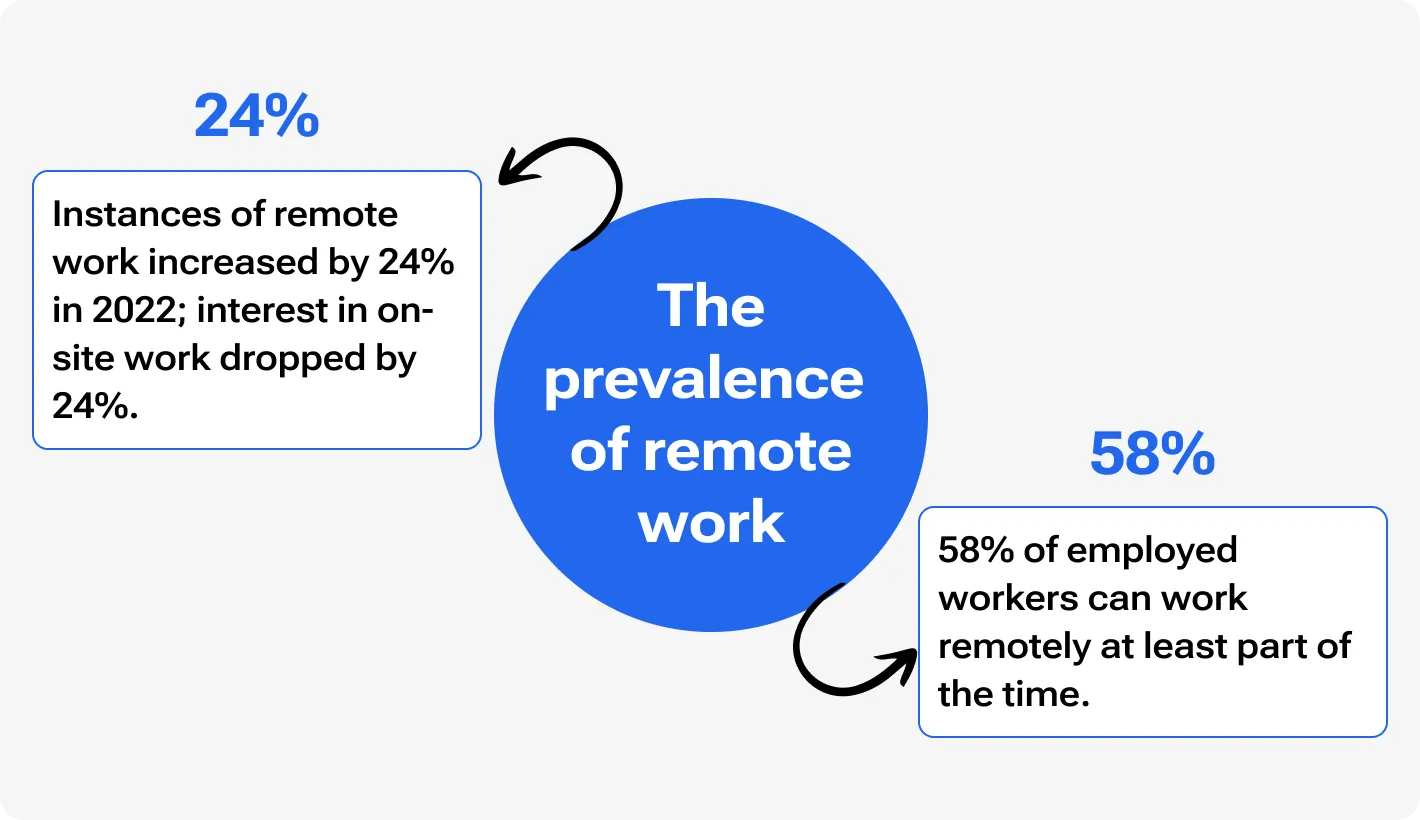 24%

Instances of remote work increased by 24% in 2022; interest in on-site work dropped by 24%.

The prevalence of remote work

58%

58% of employed workers can work remotely at least part of the time.